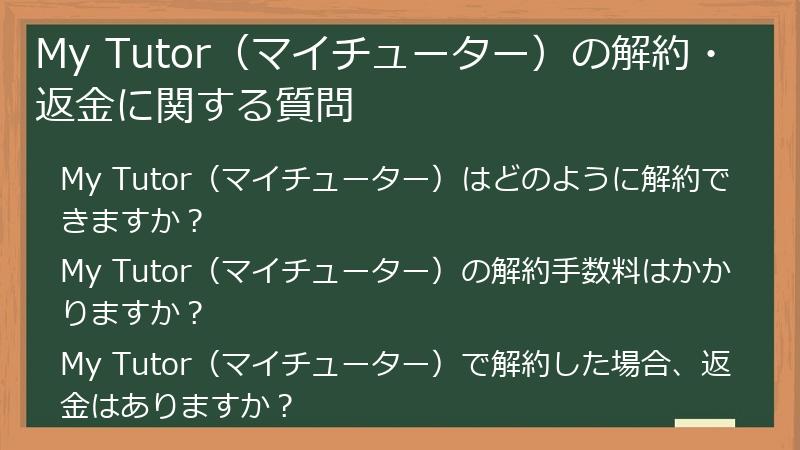 My Tutor（マイチューター）の解約・返金に関する質問

My Tutor（マイチューター）はどのように解約できますか？

My Tutor（マイチューター）の解約手数料はかかりますか？

My Tutor（マイチューター）で解約した場合、返金はありますか？